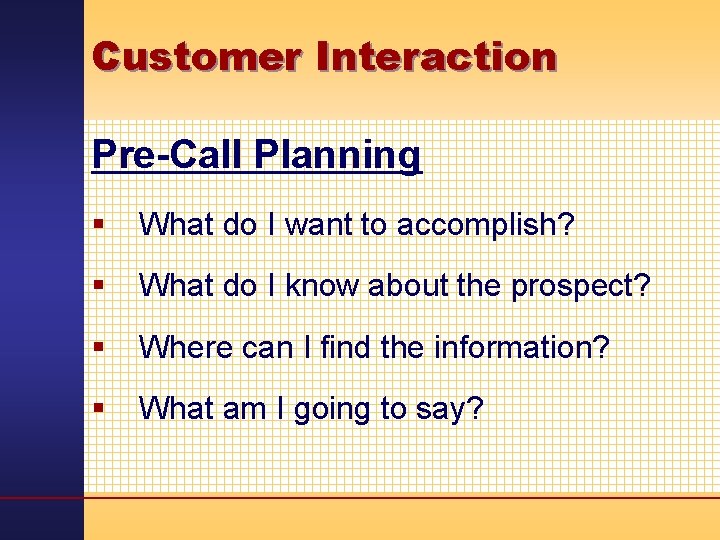 Customer Interaction

Pre-Call Planning

▪ What do I want to accomplish?

▪ What do I know about the prospect?

▪ Where can I find the information?

▪ What am I going to say?